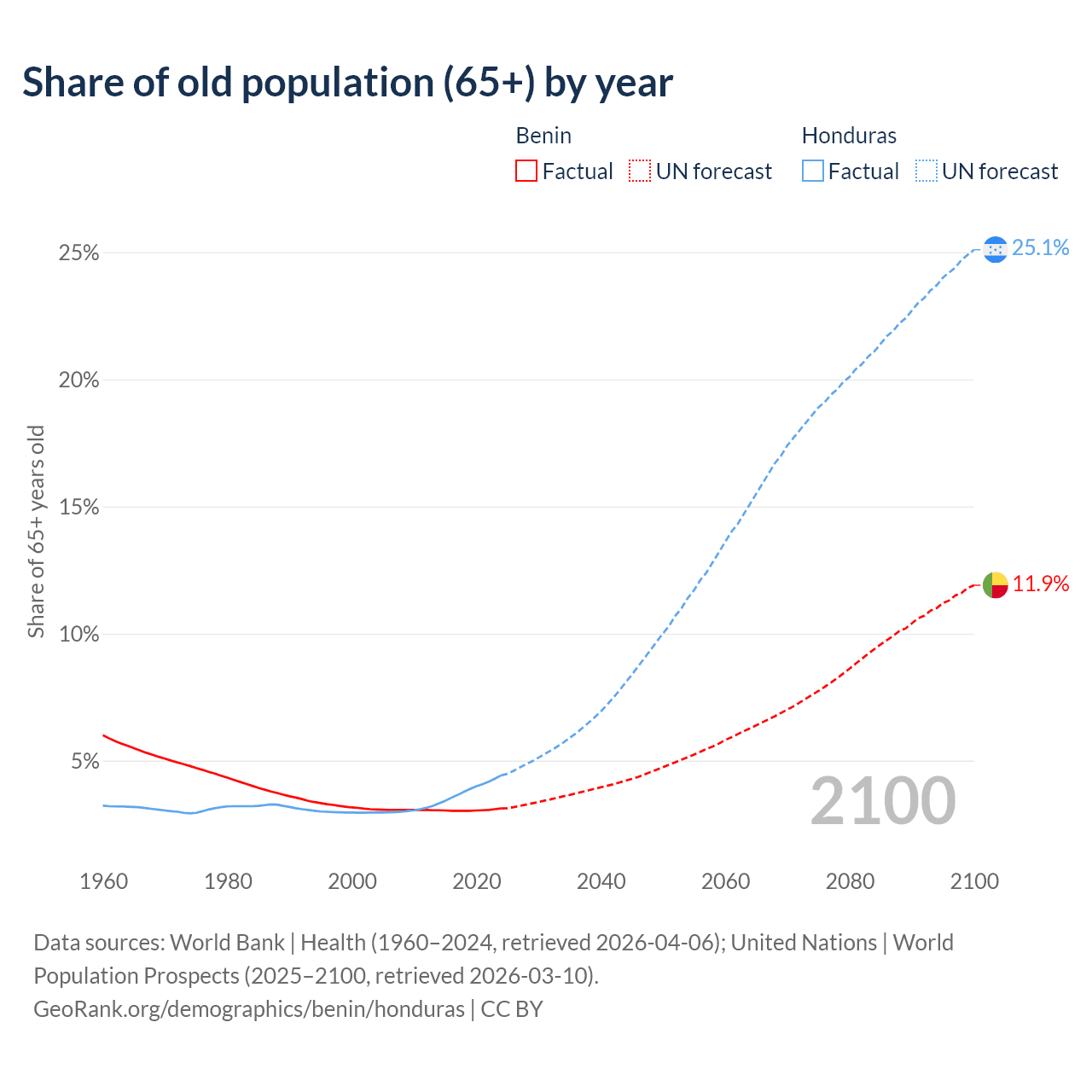 Share of old population (65+) by year

Benin
Factual
UN forecast

Honduras
Factual
UN forecast

Share of 65+ years old

25%
20%
15%
10%
5%

25.1%
11.9%

2100

1960
1980
2000
2020
2040
2060
2080
2100

Data sources: World Bank | Health (1960–2024, retrieved 2026-04-06); United Nations | World Population Prospects (2025–2100, retrieved 2026-03-10).
GeoRank.org/demographics/benin/honduras | CC BY